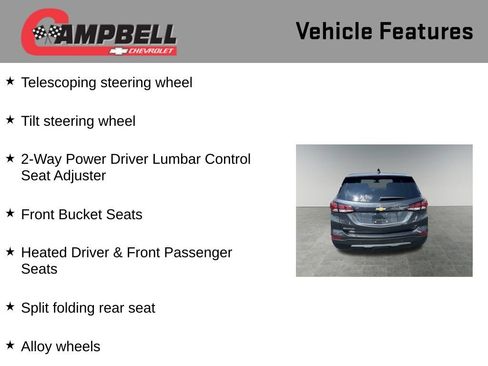 CAMPBELL
CHEVROLET

Vehicle Features

★ Telescoping steering wheel

★ Tilt steering wheel

★ 2-Way Power Driver Lumbar Control Seat Adjuster

★ Front Bucket Seats

★ Heated Driver & Front Passenger Seats

★ Split folding rear seat

★ Alloy wheels